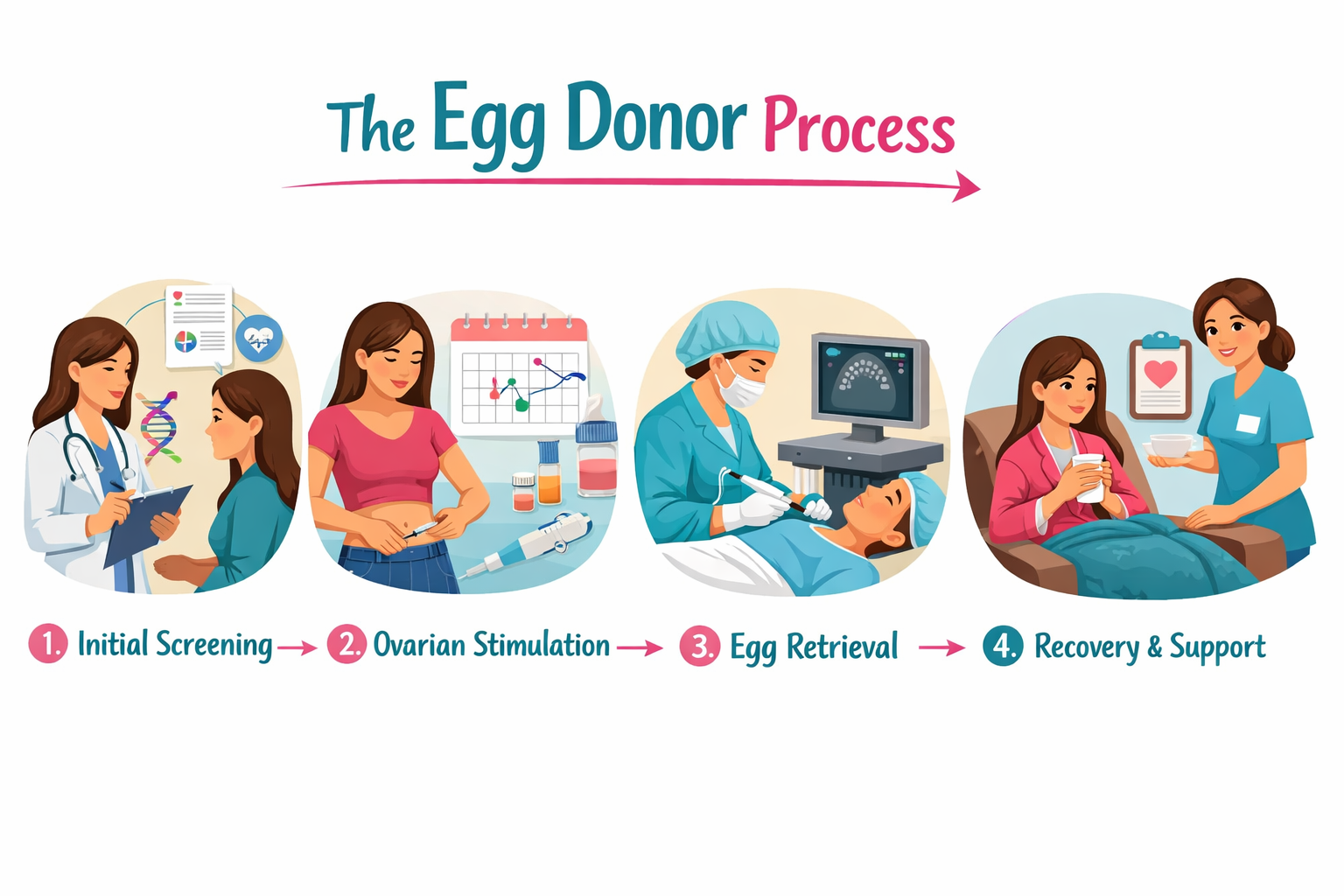 The Egg Donor Process

1. Initial Screening → 2. Ovarian Stimulation → 3. Egg Retrieval → 4. Recovery & Support